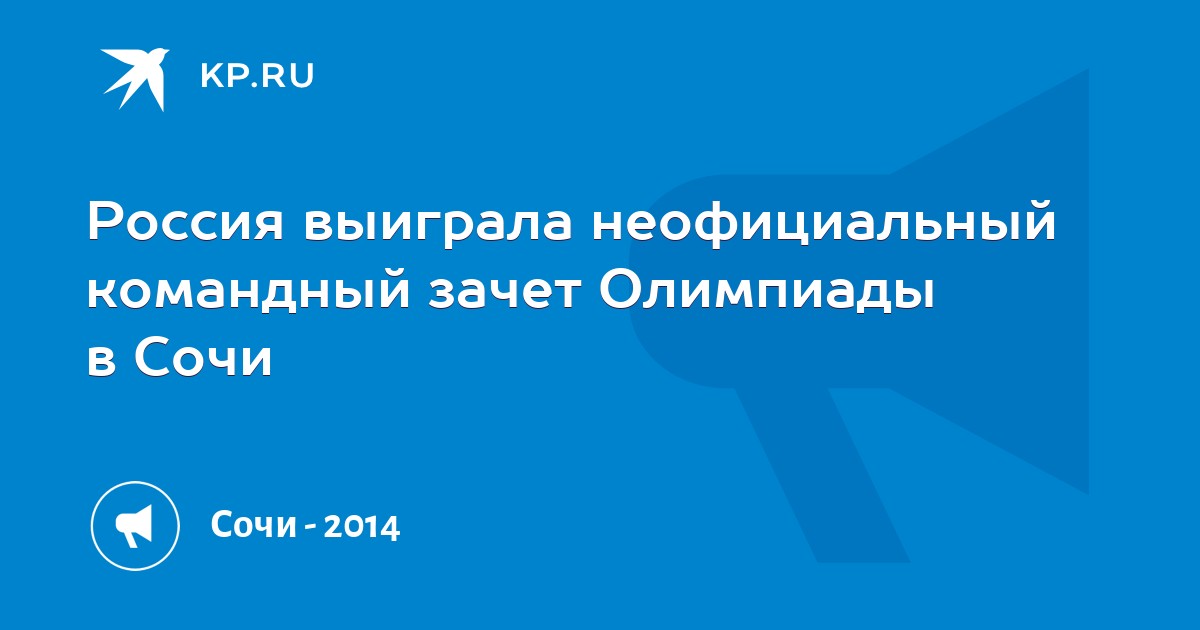 KP.RU

Россия выиграла неофициальный командный зачет Олимпиады в Сочи

Сочи - 2014